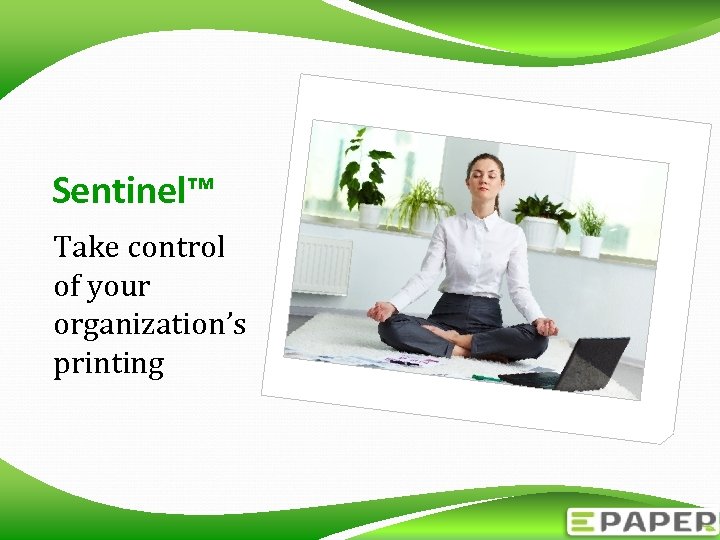 Sentinel™

Take control of your organization's printing

EPAPER